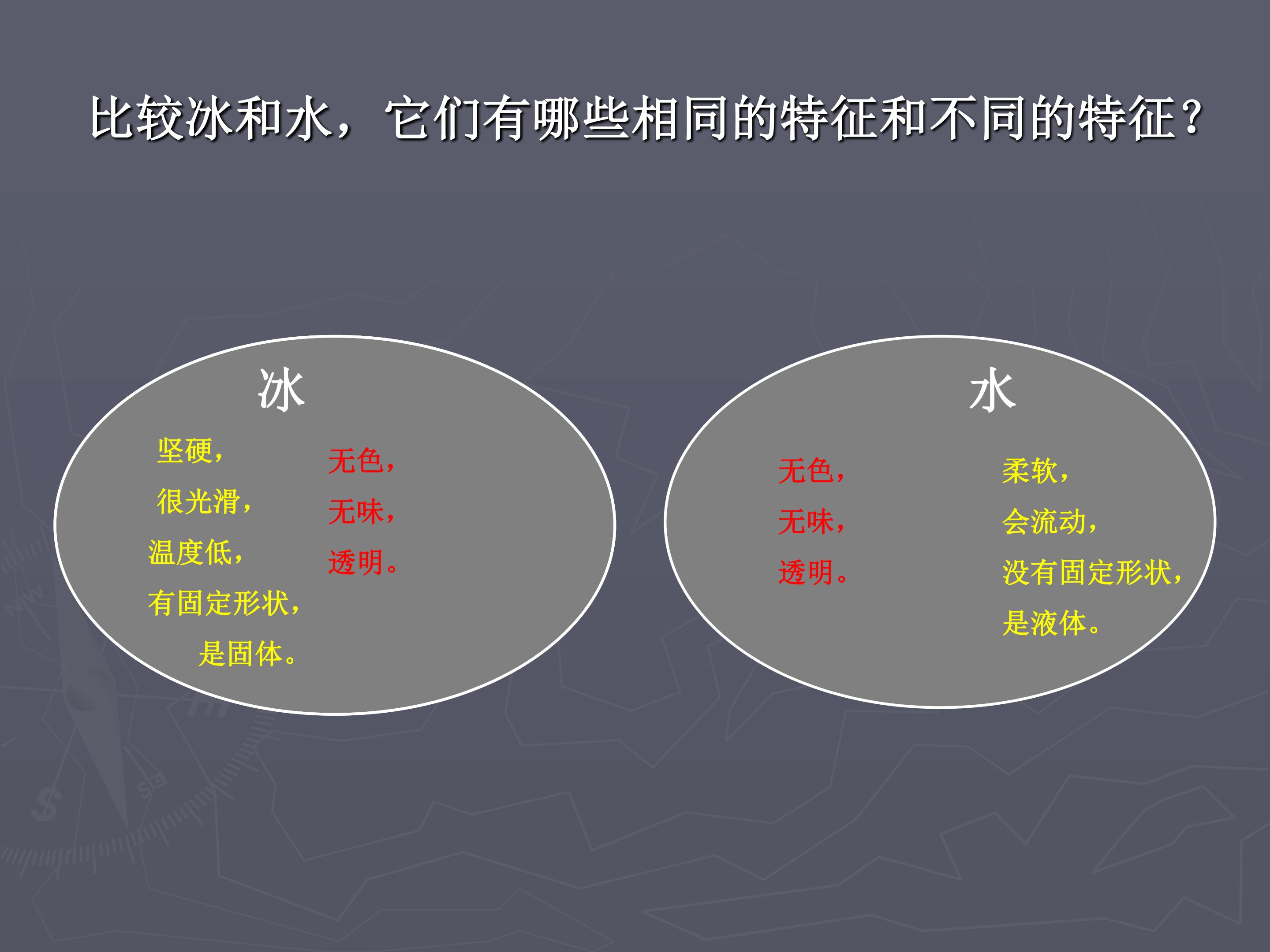 比较冰和水，它们有哪些相同的特征和不同的特征？

冰

坚硬，
很光滑，
温度低，
有固定形状，
是固体。

无色，
无味，
透明。

水

无色，
无味，
透明。

柔软，
会流动，
没有固定形状，
是液体。